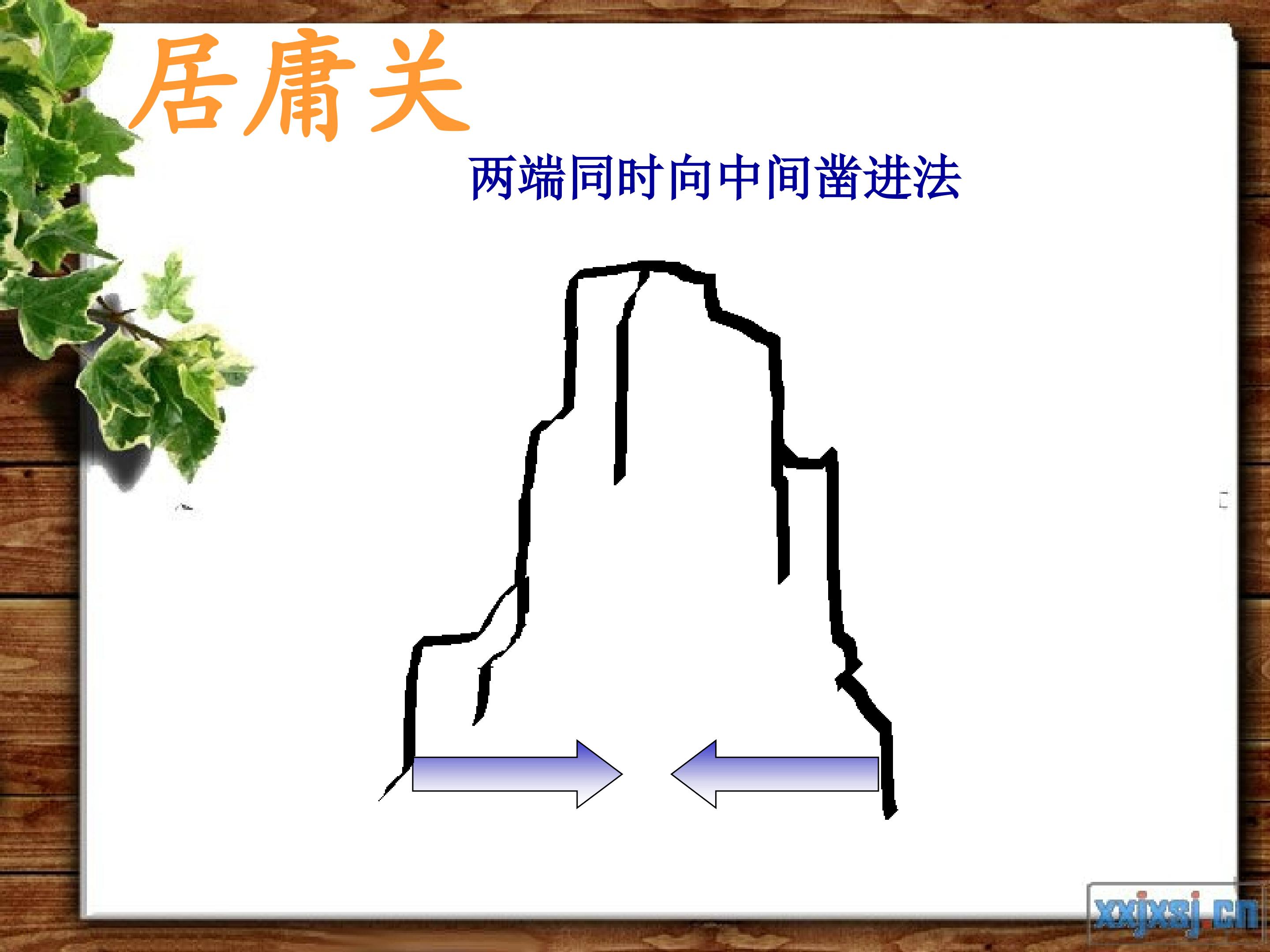 居庸关

两端同时向中间凿进法

xxjxsj.cn